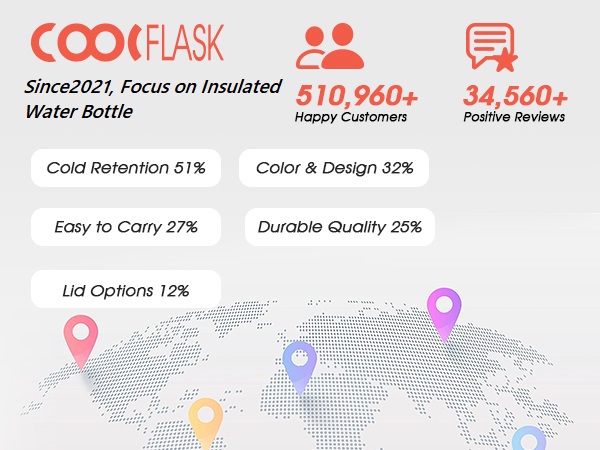 COOLFLASK

Since2021, Focus on Insulated Water Bottle

510,960+
Happy Customers

34,560+
Positive Reviews

Cold Retention 51%

Color & Design 32%

Easy to Carry 27%

Durable Quality 25%

Lid Options 12%